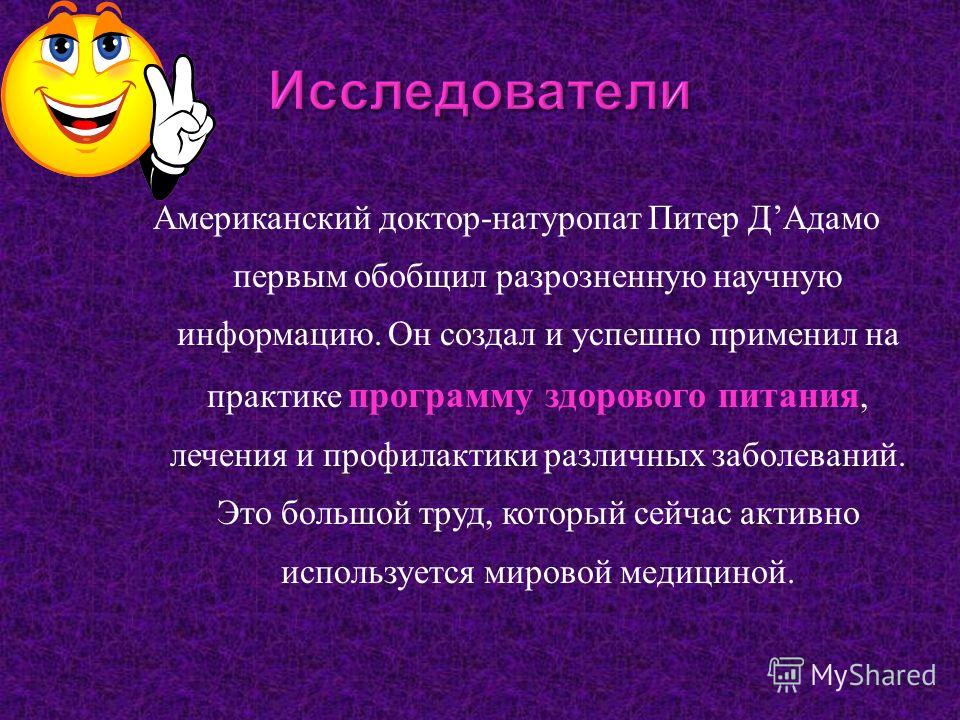 Исследователи

Американский доктор-натуропат Питер Д’Адамо первым обобщил разрозненную научную информацию. Он создал и успешно применил на практике программу здорового питания, лечения и профилактики различных заболеваний. Это большой труд, который сейчас активно используется мировой медициной.

MyShared